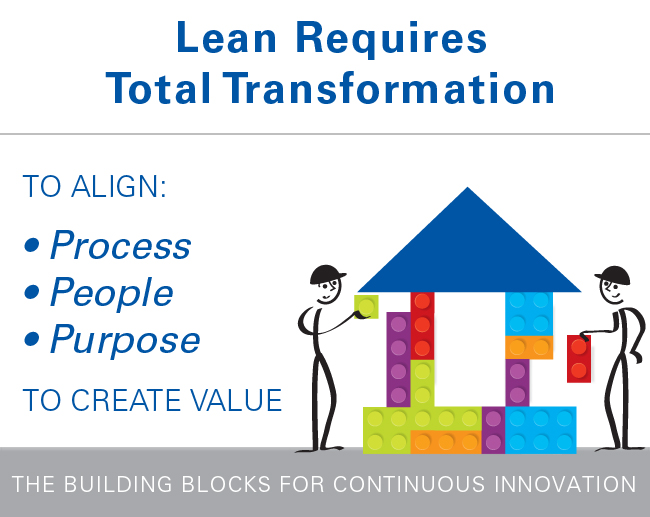 Lean Requires
Total Transformation

TO ALIGN:

• Process
• People
• Purpose

TO CREATE VALUE

THE BUILDING BLOCKS FOR CONTINUOUS INNOVATION